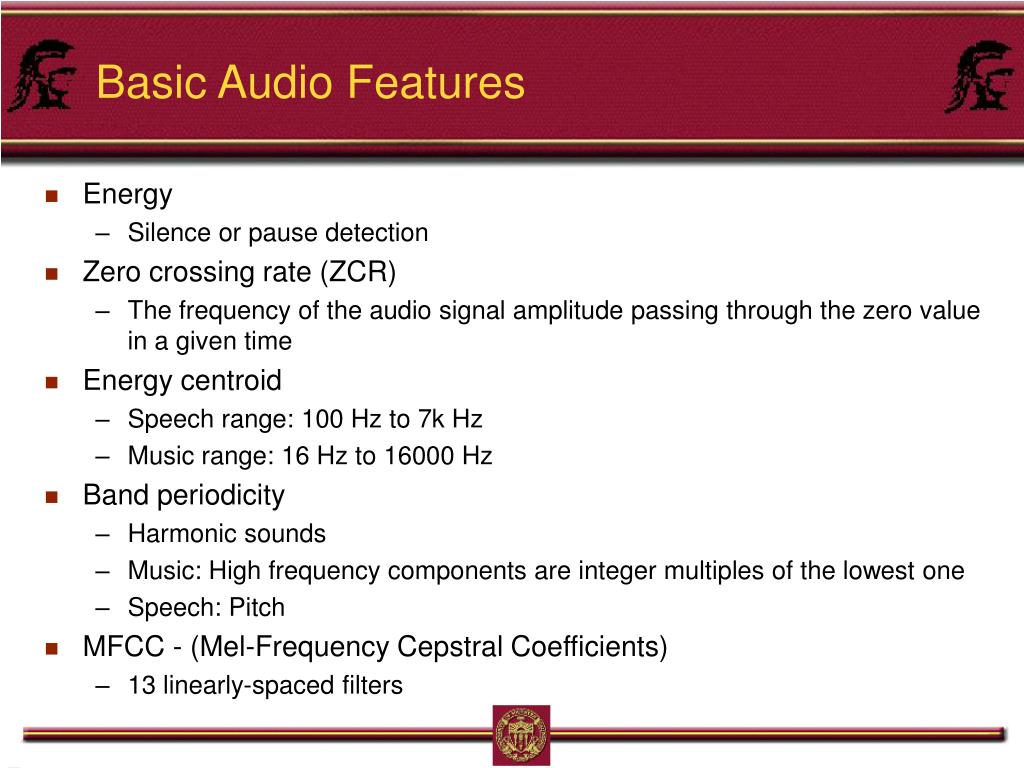 Basic Audio Features

- Energy
  – Silence or pause detection
- Zero crossing rate (ZCR)
  – The frequency of the audio signal amplitude passing through the zero value in a given time
- Energy centroid
  – Speech range: 100 Hz to 7k Hz
  – Music range: 16 Hz to 16000 Hz
- Band periodicity
  – Harmonic sounds
  – Music: High frequency components are integer multiples of the lowest one
  – Speech: Pitch
- MFCC - (Mel-Frequency Cepstral Coefficients)
  – 13 linearly-spaced filters